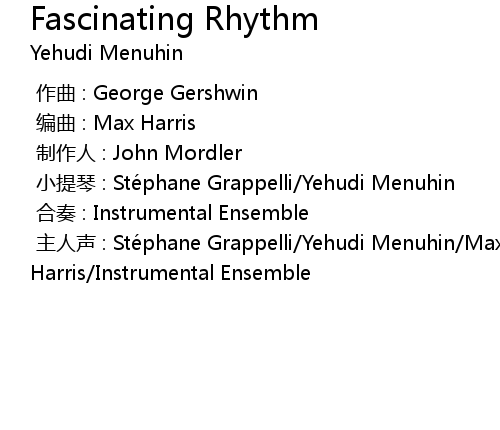 Fascinating Rhythm
Yehudi Menuhin

作曲 : George Gershwin
编曲 : Max Harris
制作人 : John Mordler
小提琴 : Stéphane Grappelli/Yehudi Menuhin
合奏 : Instrumental Ensemble
主人声 : Stéphane Grappelli/Yehudi Menuhin/Max Harris/Instrumental Ensemble